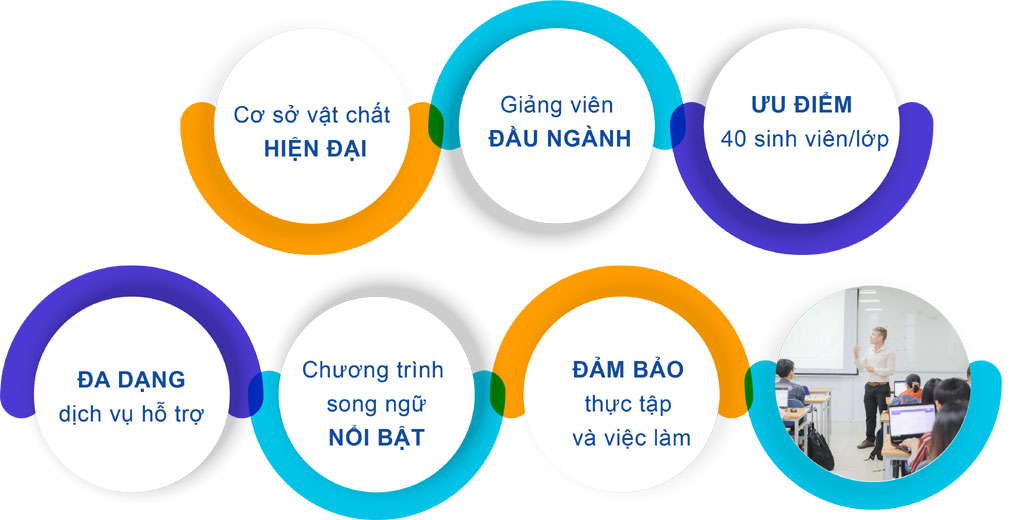 Cơ sở vật chất
HIỆN ĐẠI

Giảng viên
ĐẦU NGÀNH

ƯU ĐIỂM
40 sinh viên/lớp

ĐA DẠNG
dịch vụ hỗ trợ

Chương trình
song ngữ
NỔI BẬT

ĐẢM BẢO
thực tập
và việc làm